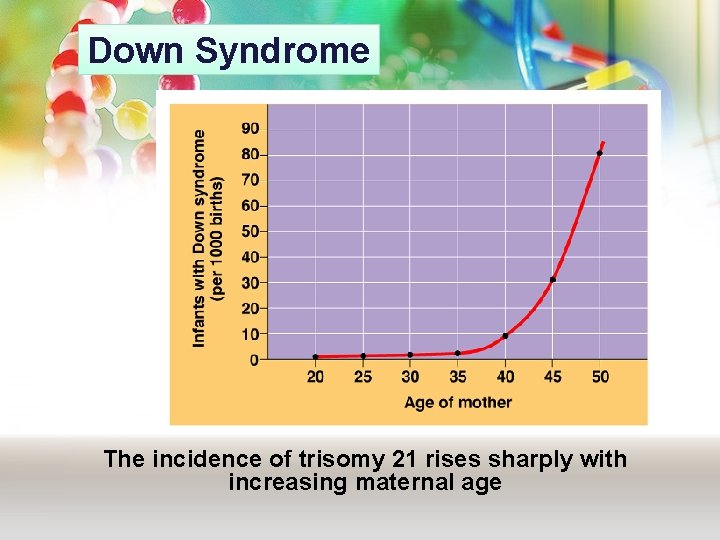 Down Syndrome

Infants with Down syndrome (per 1000 births)

90
80
70
60
50
40
30
20
10
0

20 25 30 35 40 45 50

Age of mother

The incidence of trisomy 21 rises sharply with increasing maternal age